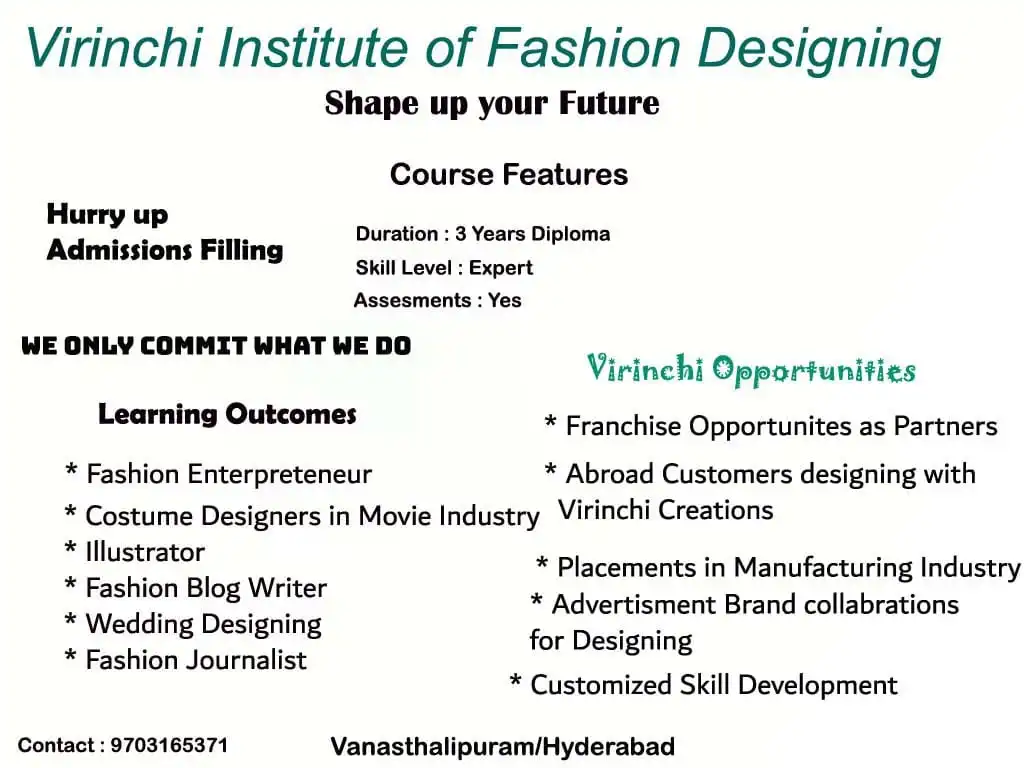 Virinchi Institute of Fashion Designing

Shape up your Future

Course Features

Hurry up
Admissions Filling

Duration : 3 Years Diploma
Skill Level : Expert
Assesments : Yes

WE ONLY COMMIT WHAT WE DO

Learning Outcomes

* Fashion Enterpreteneur
* Costume Designers in Movie Industry
* Illustrator
* Fashion Blog Writer
* Wedding Designing
* Fashion Journalist

Virinchi Opportunities

* Franchise Opportunites as Partners
* Abroad Customers designing with Virinchi Creations
* Placements in Manufacturing Industry
* Advertisment Brand collabrations for Designing
* Customized Skill Development

Contact : 9703165371

Vanasthalipuram/Hyderabad